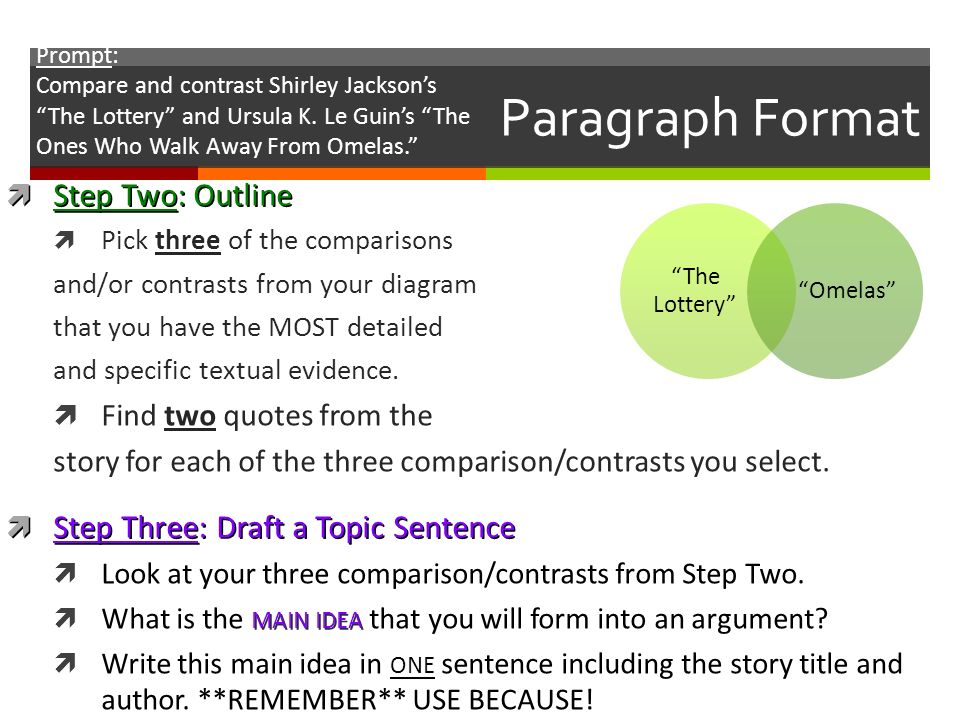 Prompt:
Compare and contrast Shirley Jackson's "The Lottery" and Ursula K. Le Guin's "The Ones Who Walk Away From Omelas."

Paragraph Format

Step Two: Outline

Pick three of the comparisons and/or contrasts from your diagram that you have the MOST detailed and specific textual evidence.

Find two quotes from the story for each of the three comparison/contrasts you select.

"The Lottery"

"Omelas"

Step Three: Draft a Topic Sentence

Look at your three comparison/contrasts from Step Two.

What is the MAIN IDEA that you will form into an argument?

Write this main idea in ONE sentence including the story title and author. **REMEMBER** USE BECAUSE!